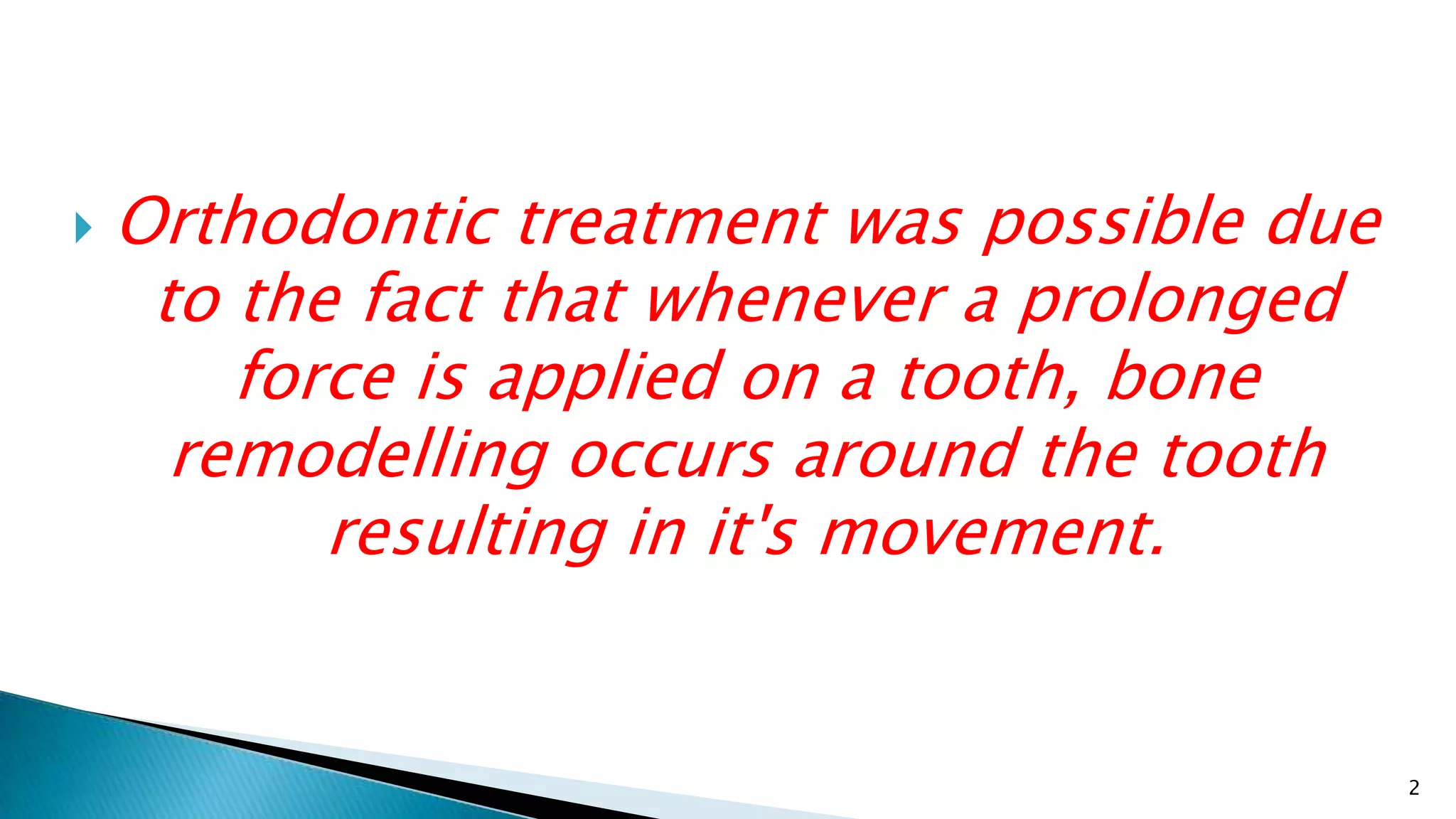 Orthodontic treatment was possible due to the fact that whenever a prolonged force is applied on a tooth, bone remodelling occurs around the tooth resulting in it's movement.

2